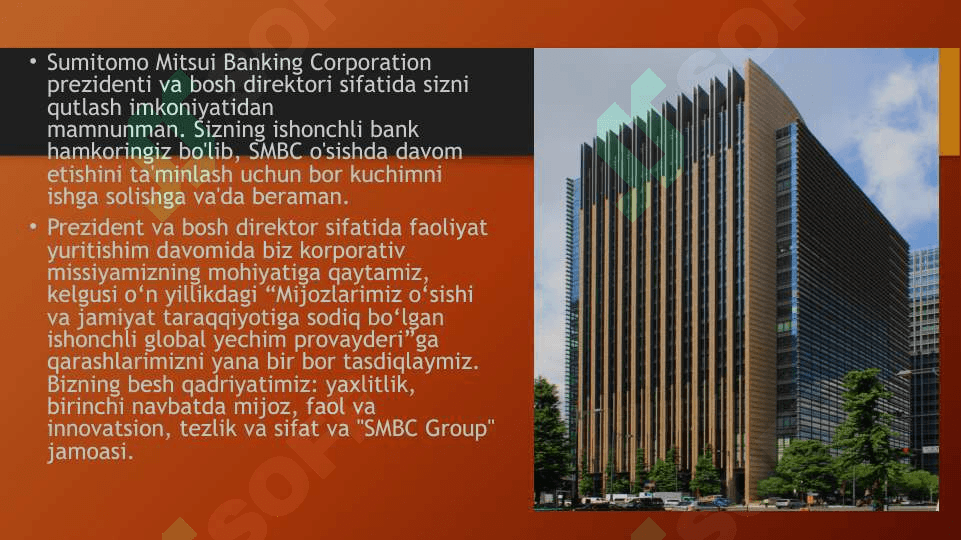 • Sumitomo Mitsui Banking Corporation prezidenti va bosh direktori sifatida sizni qutlash imkoniyatidan mamnunman. Sizning ishonchli bank hamkoringiz bo'lib, SMBC o'sishda davom etishini ta'minlash uchun bor kuchimni ishga solishga va'da beraman.

• Prezident va bosh direktor sifatida faoliyat yuritishim davomida biz korporativ missiyamizning mohiyatiga qaytamiz, kelgusi o‘n yillikdagi “Mijozlarimiz o‘sishi va jamiyat taraqqiyotiga sodiq bo‘lgan ishonchli global yechim provayderi”ga qarashlarimizni yana bir bor tasdiqlaymiz. Bizning besh qadriyatimiz: yaxlitlik, birinchi navbatda mijoz, faol va innovatsion, tezlik va sifat va "SMBC Group" jamoasi.